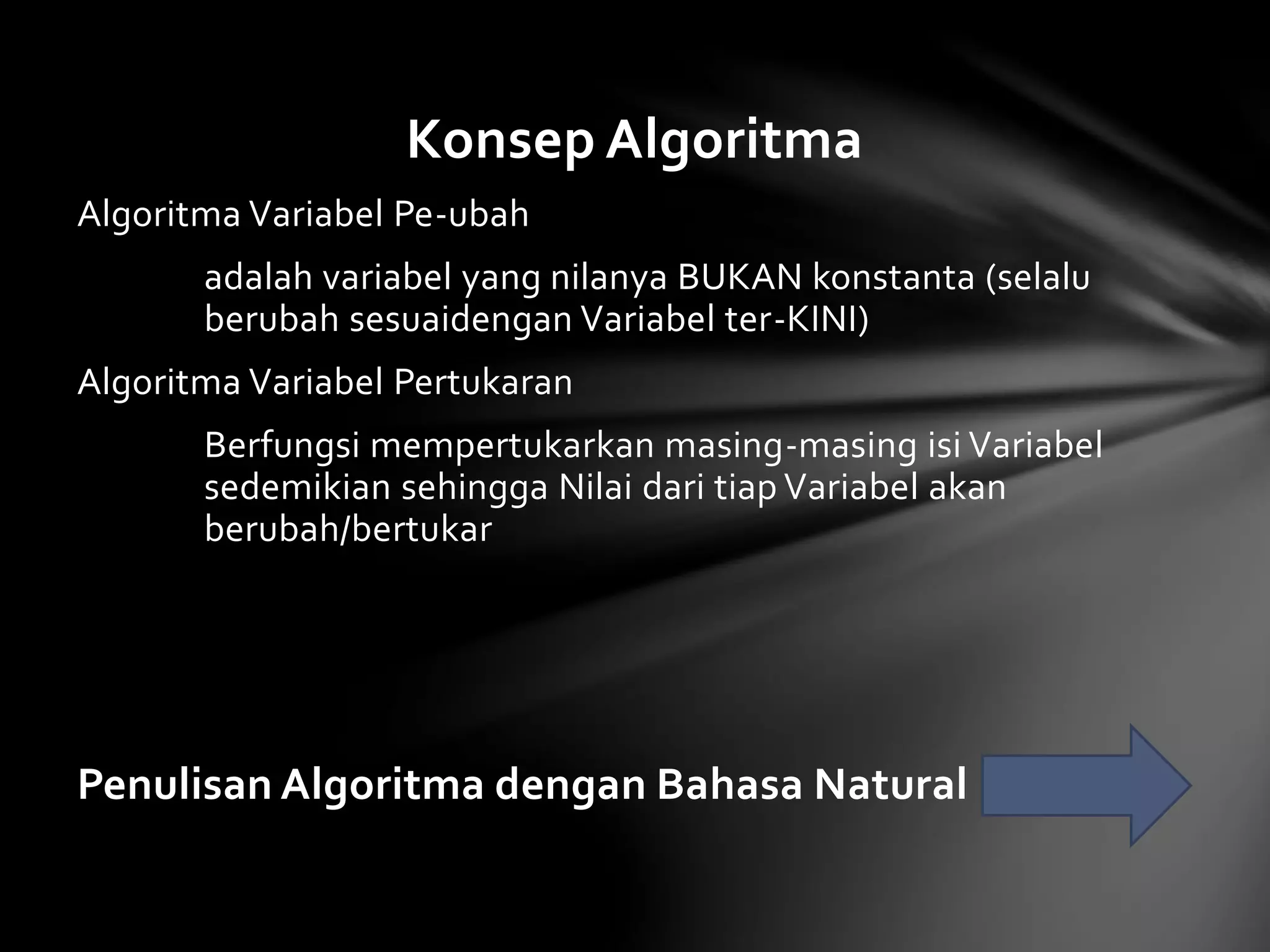 Konsep Algoritma

Algoritma Variabel Pe-ubah

adalah variabel yang nilanya BUKAN konstanta (selalu berubah sesuaidengan Variabel ter-KINI)

Algoritma Variabel Pertukaran

Berfungsi mempertukarkan masing-masing isi Variabel sedemikian sehingga Nilai dari tiap Variabel akan berubah/bertukar

Penulisan Algoritma dengan Bahasa Natural